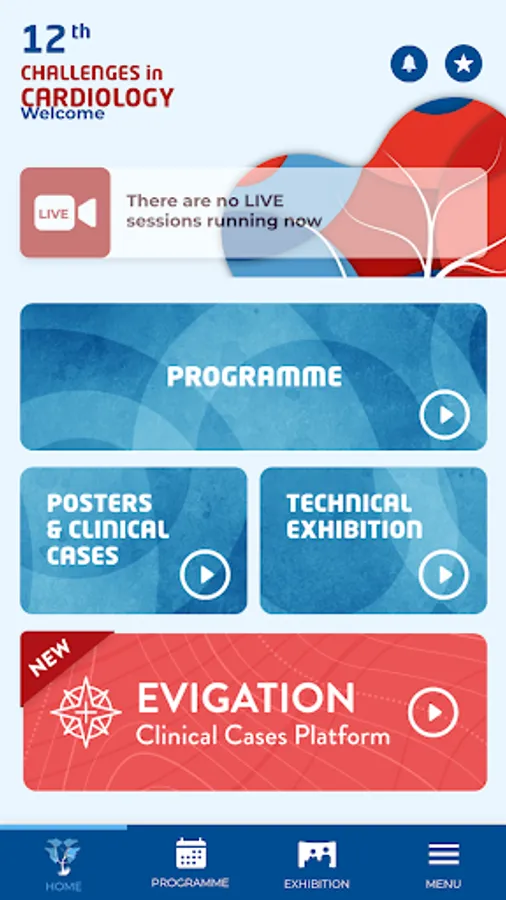 12th
CHALLENGES in
CARDIOLOGY
Welcome

LIVE
There are no LIVE sessions running now

PROGRAMME

POSTERS & CLINICAL CASES

TECHNICAL EXHIBITION

NEW
EVIGATION
Clinical Cases Platform

HOME
PROGRAMME
EXHIBITION
MENU